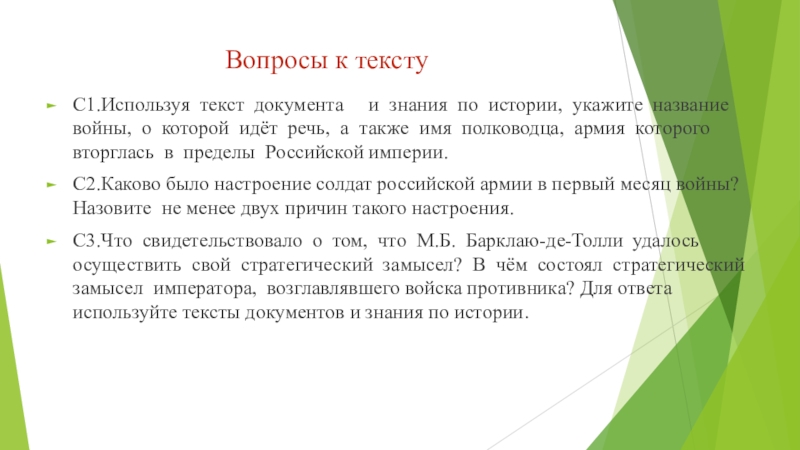 Вопросы к тексту

С1.Используя текст документа и знания по истории, укажите название войны, о которой идёт речь, а также имя полководца, армия которого вторглась в пределы Российской империи.

С2.Каково было настроение солдат российской армии в первый месяц войны? Назовите не менее двух причин такого настроения.

С3.Что свидетельствовало о том, что М.Б. Барклаю-де-Толли удалось осуществить свой стратегический замысел? В чём состоял стратегический замысел императора, возглавлявшего войска противника? Для ответа используйте тексты документов и знания по истории.